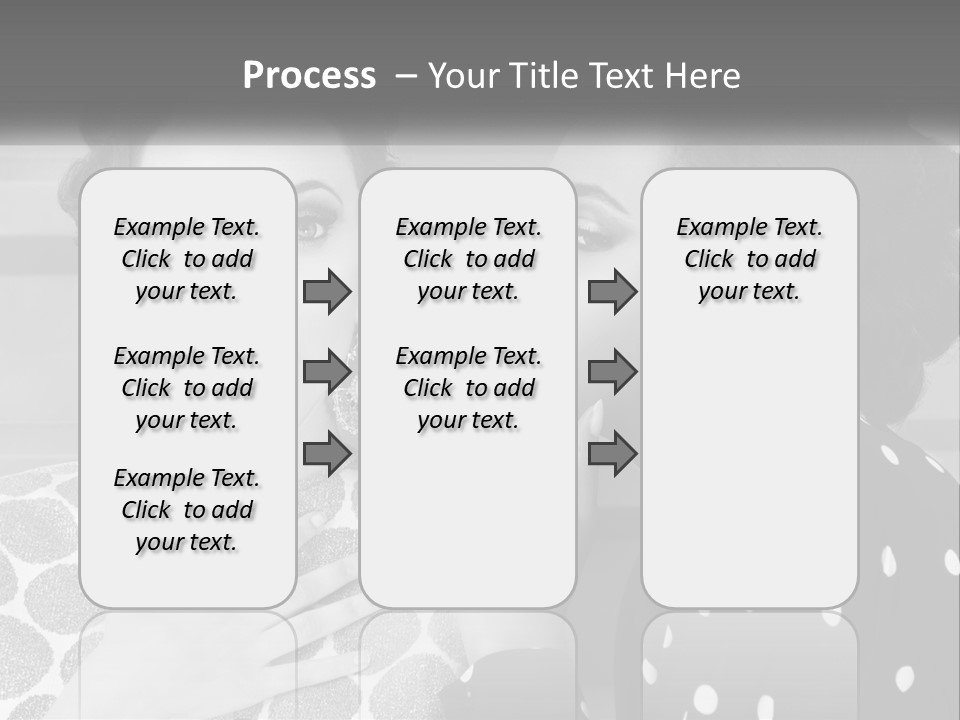 Process – Your Title Text Here

Example Text. Click to add your text.

Example Text. Click to add your text.

Example Text. Click to add your text.

Example Text. Click to add your text.

Example Text. Click to add your text.

Example Text. Click to add your text.